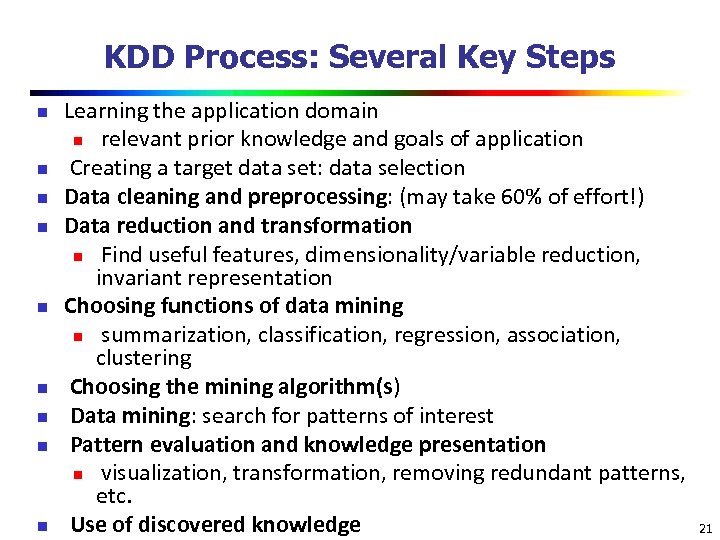 KDD Process: Several Key Steps

- Learning the application domain
  - relevant prior knowledge and goals of application
- Creating a target data set: data selection
- Data cleaning and preprocessing: (may take 60% of effort!)
- Data reduction and transformation
  - Find useful features, dimensionality/variable reduction, invariant representation
- Choosing functions of data mining
  - summarization, classification, regression, association, clustering
- Choosing the mining algorithm(s)
- Data mining: search for patterns of interest
- Pattern evaluation and knowledge presentation
  - visualization, transformation, removing redundant patterns, etc.
- Use of discovered knowledge

21